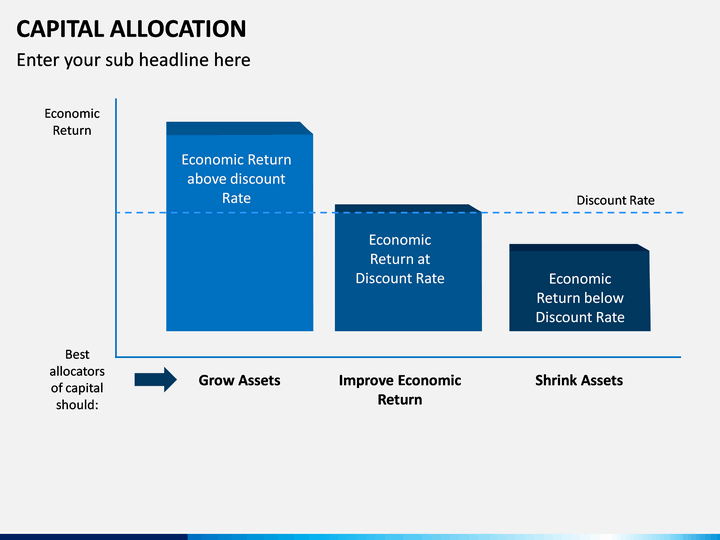 CAPITAL ALLOCATION

Enter your sub headline here

Economic Return

Economic Return above discount Rate

Discount Rate

Economic Return at Discount Rate

Economic Return below Discount Rate

Best allocators of capital should:

Grow Assets

Improve Economic Return

Shrink Assets